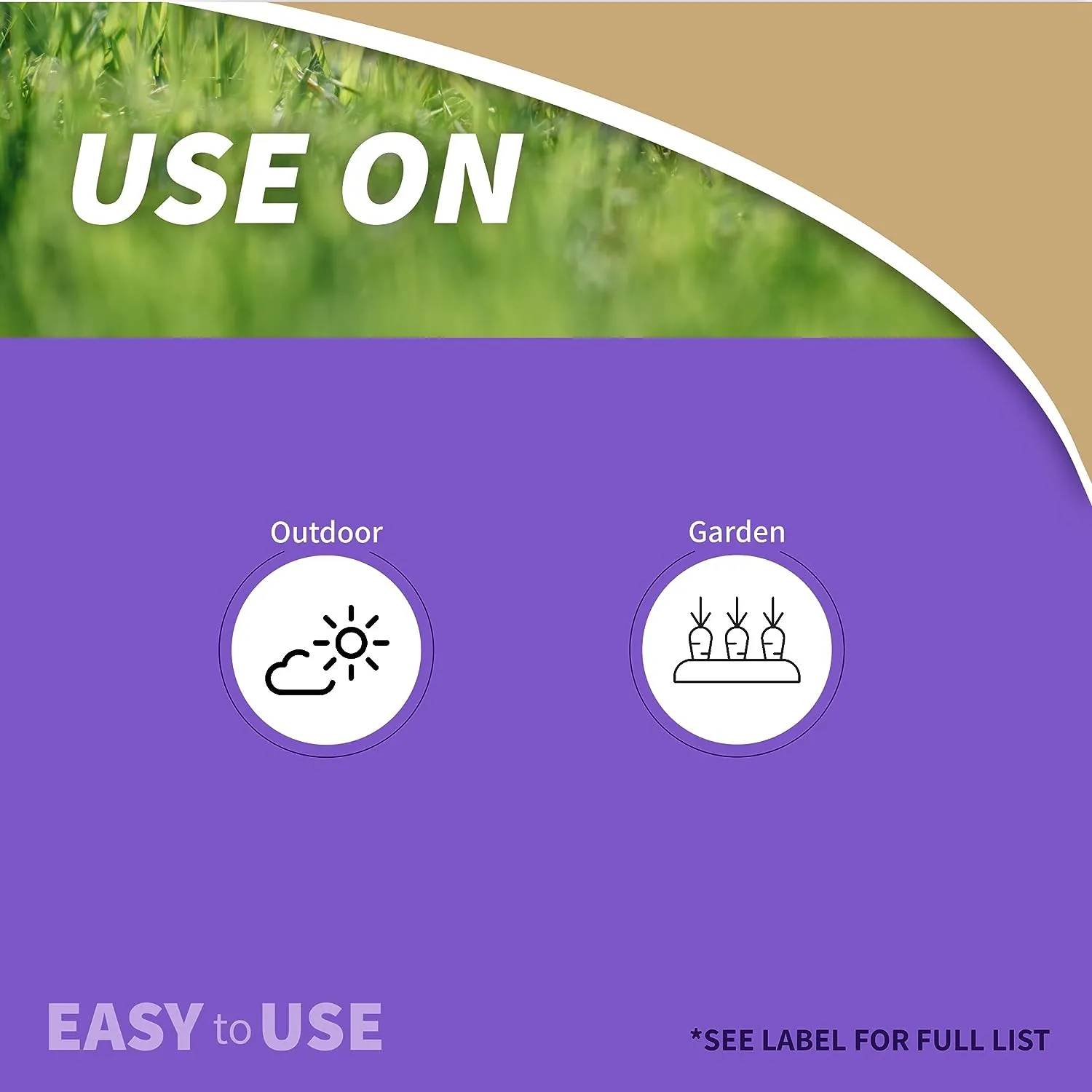 USE ON

Outdoor

Garden

EASY to USE

*SEE LABEL FOR FULL LIST